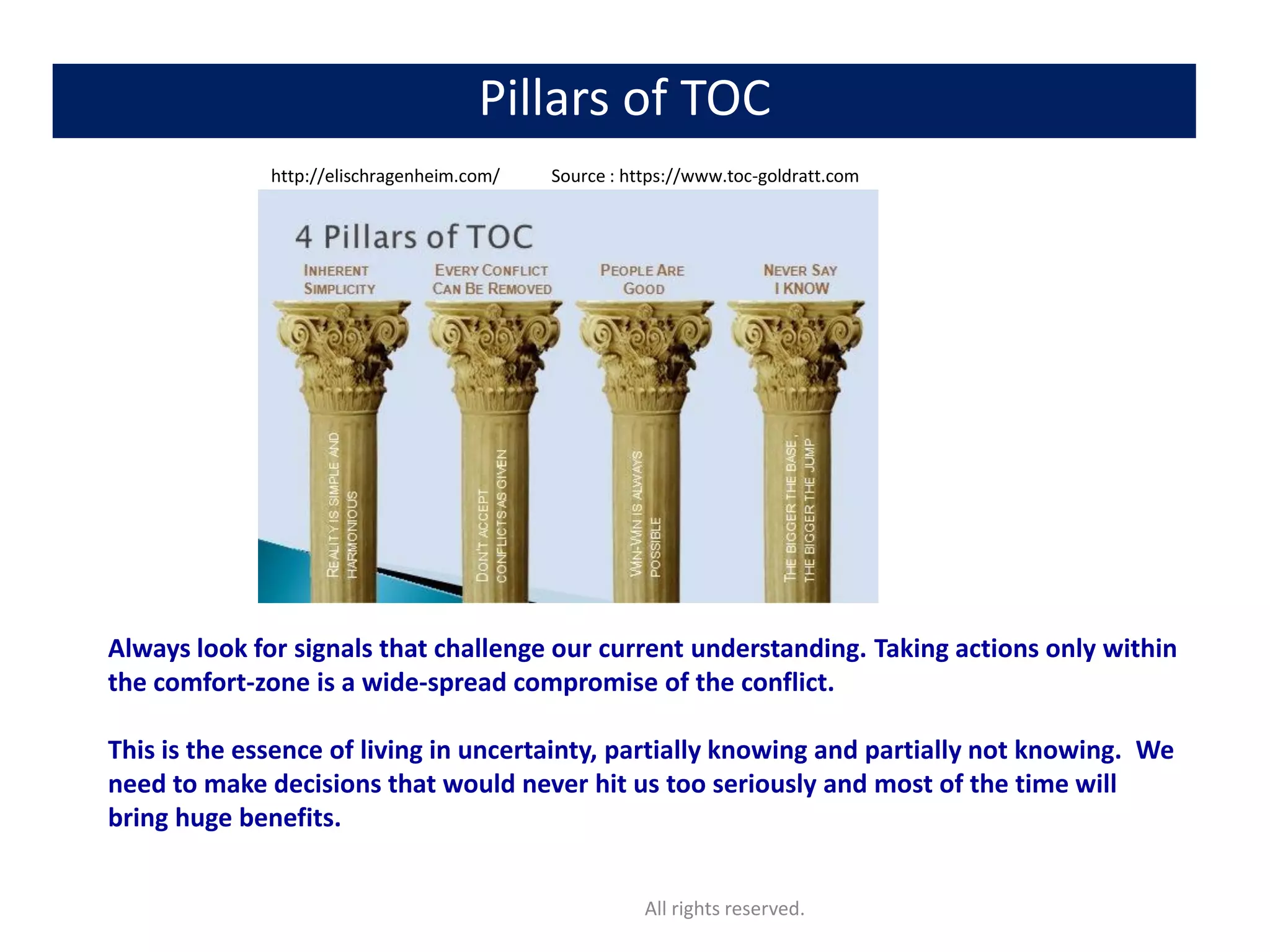 Pillars of TOC

http://elischragenheim.com/ Source : https://www.toc-goldratt.com

4 Pillars of TOC

INHERENT SIMPLICITY

EVERY CONFLICT CAN BE REMOVED

PEOPLE ARE GOOD

NEVER SAY I KNOW

REALITY IS SIMPLE AND HARMONIOUS

DON'T ACCEPT CONFLICTS AS GIVEN

WIN-WIN IS ALWAYS POSSIBLE

THE BIGGER THE BASE, THE BIGGER THE JUMP

Always look for signals that challenge our current understanding. Taking actions only within the comfort-zone is a wide-spread compromise of the conflict.

This is the essence of living in uncertainty, partially knowing and partially not knowing. We need to make decisions that would never hit us too seriously and most of the time will bring huge benefits.

All rights reserved.